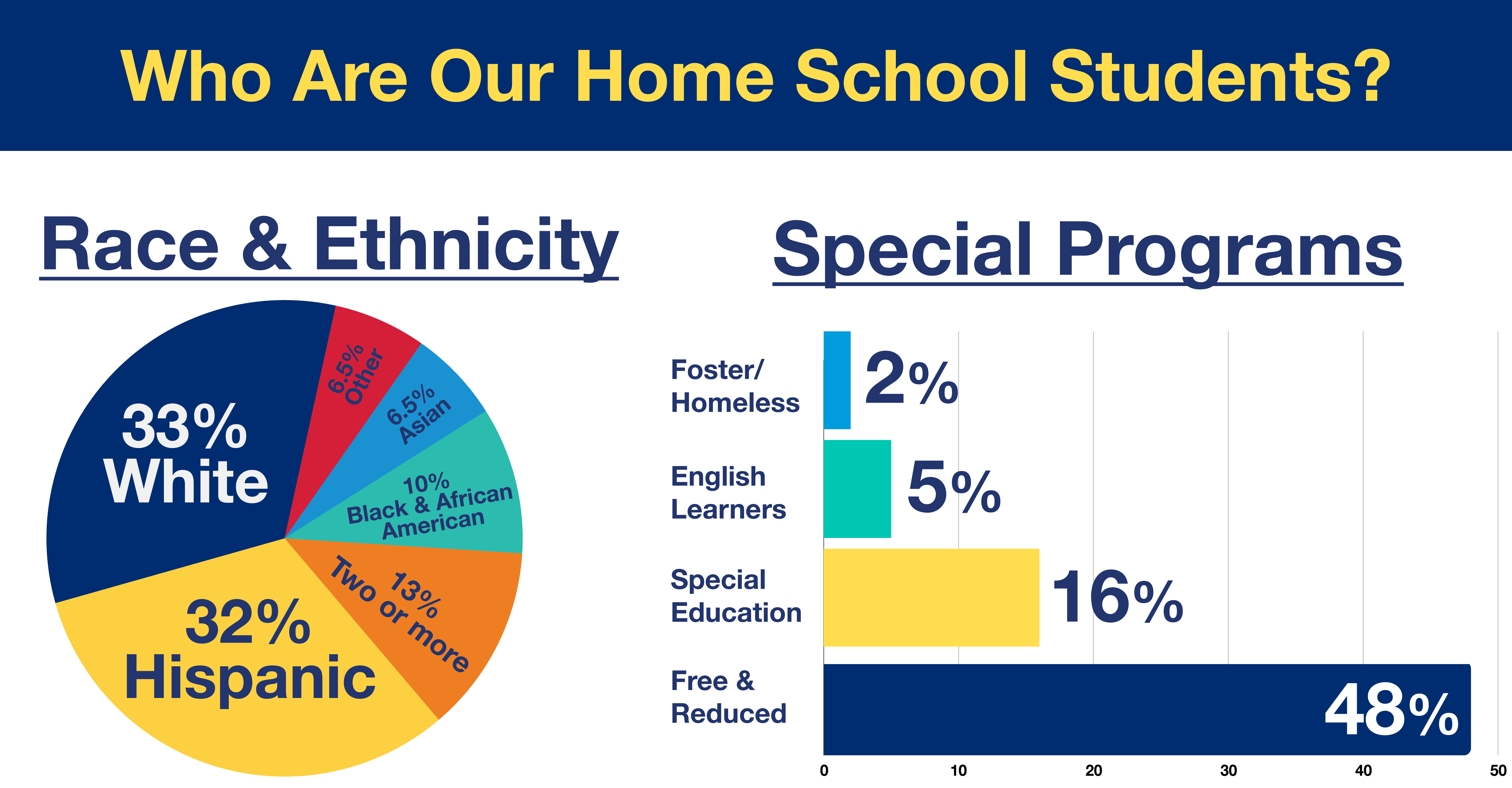 Who Are Our Home School Students?

Race & Ethnicity

33% White

6.5% Other

6.5% Asian

10% Black & African American

13% Two or more

32% Hispanic

Special Programs

Foster/ Homeless

2%

English Learners

5%

Special Education

16%

Free & Reduced

48%

0 10 20 30 40 50